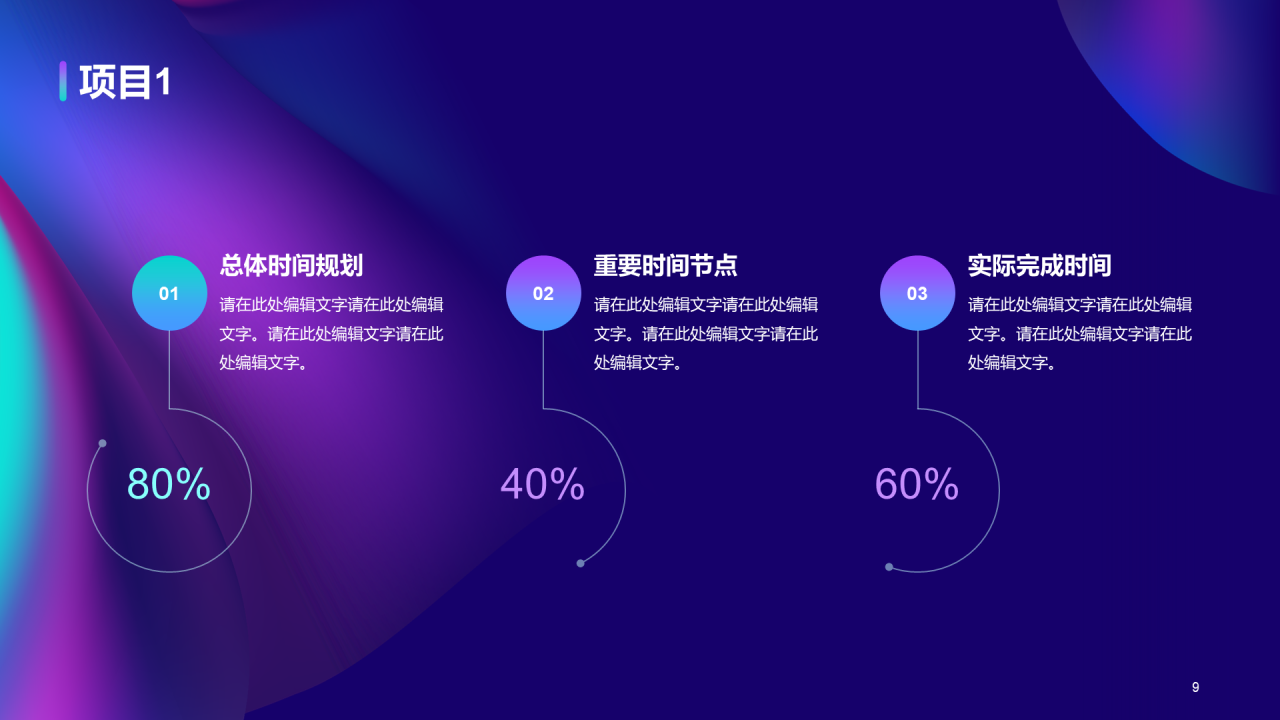 项目1

01

总体时间规划

请在此处编辑文字请在此处编辑文字。请在此处编辑文字请在此处编辑文字。

80%

02

重要时间节点

请在此处编辑文字请在此处编辑文字。请在此处编辑文字请在此处编辑文字。

40%

03

实际完成时间

请在此处编辑文字请在此处编辑文字。请在此处编辑文字请在此处编辑文字。

60%

9